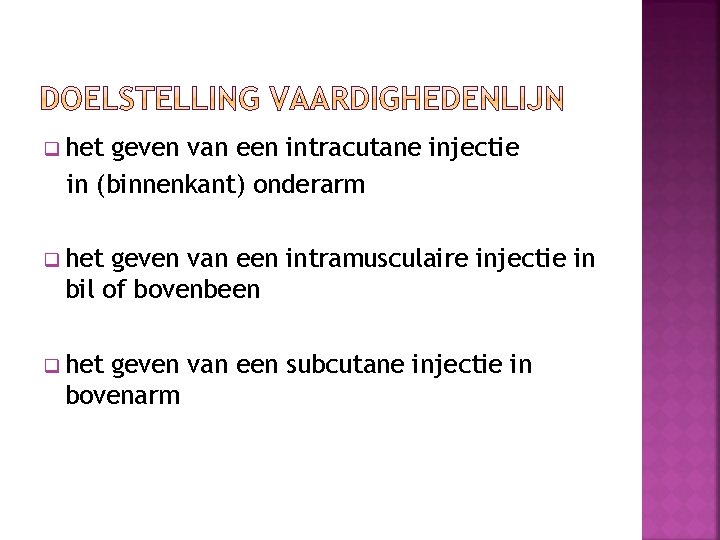 DOELSTELLING VAARDIGHEDENLIJN

het geven van een intracutane injectie in (binnenkant) onderarm

het geven van een intramusculaire injectie in bil of bovenbeen

het geven van een subcutane injectie in bovenarm